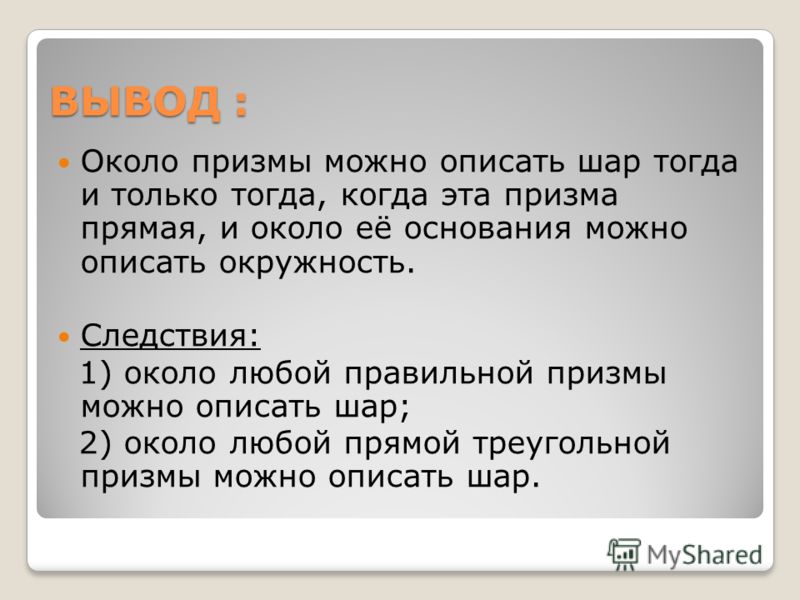 ВЫВОД :

Около призмы можно описать шар тогда и только тогда, когда эта призма прямая, и около её основания можно описать окружность.

Следствия:

1) около любой правильной призмы можно описать шар;

2) около любой прямой треугольной призмы можно описать шар.

MyShared